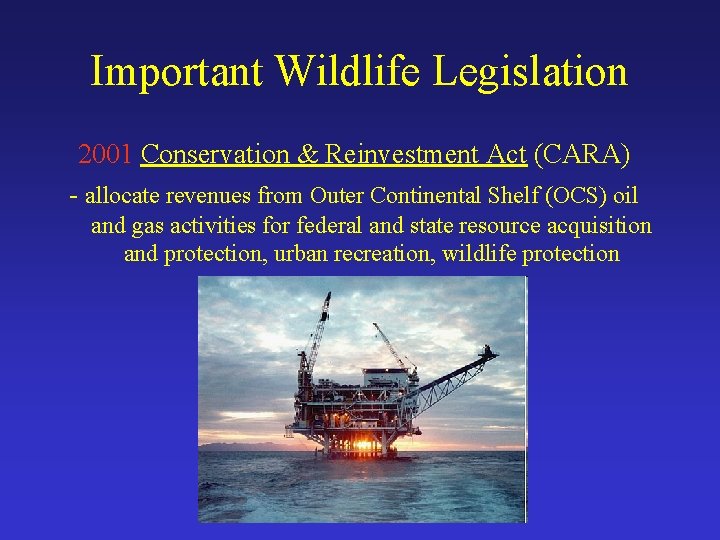 Important Wildlife Legislation

2001 Conservation & Reinvestment Act (CARA)

- allocate revenues from Outer Continental Shelf (OCS) oil and gas activities for federal and state resource acquisition and protection, urban recreation, wildlife protection